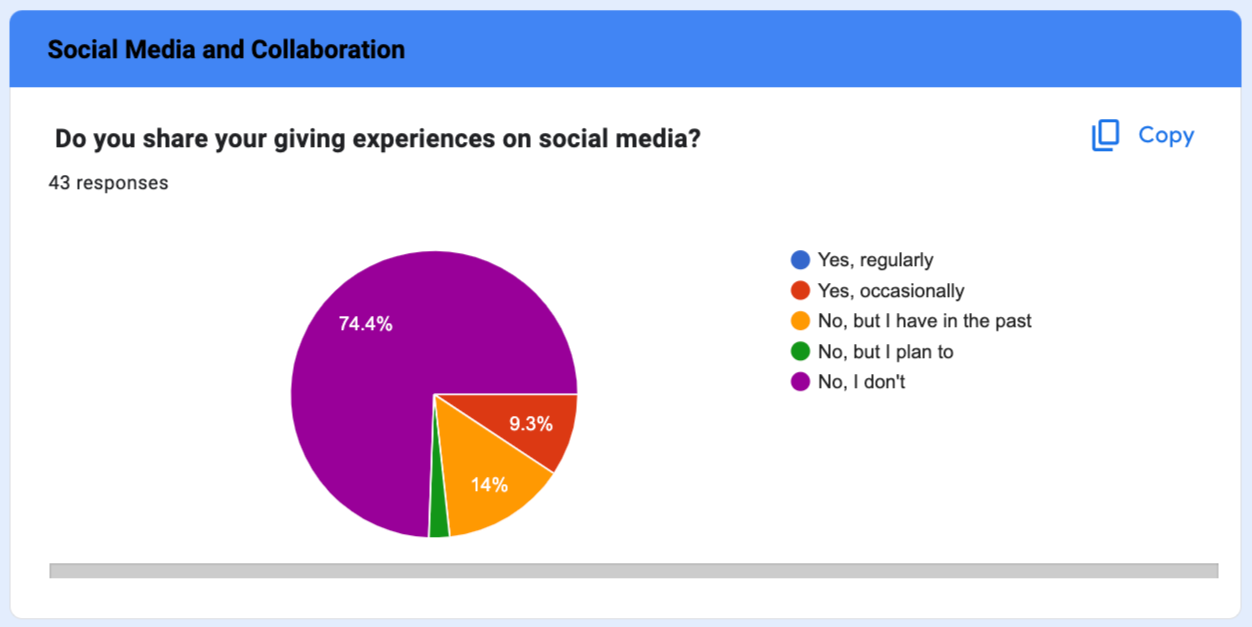 Social Media and Collaboration

Do you share your giving experiences on social media?

Copy

43 responses

74.4%

9.3%

14%

Yes, regularly
Yes, occasionally
No, but I have in the past
No, but I plan to
No, I don't